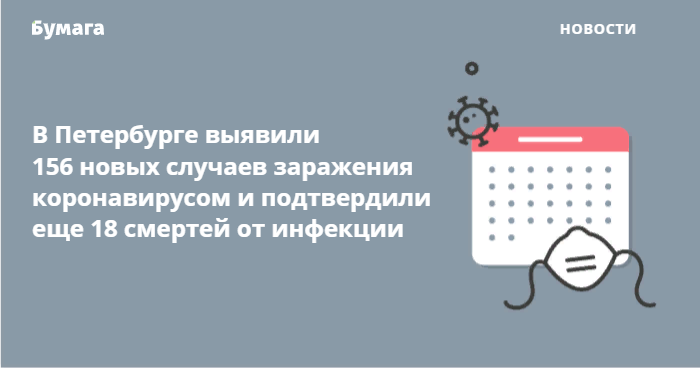 Бумага

новости

В Петербурге выявили 156 новых случаев заражения коронавирусом и подтвердили еще 18 смертей от инфекции